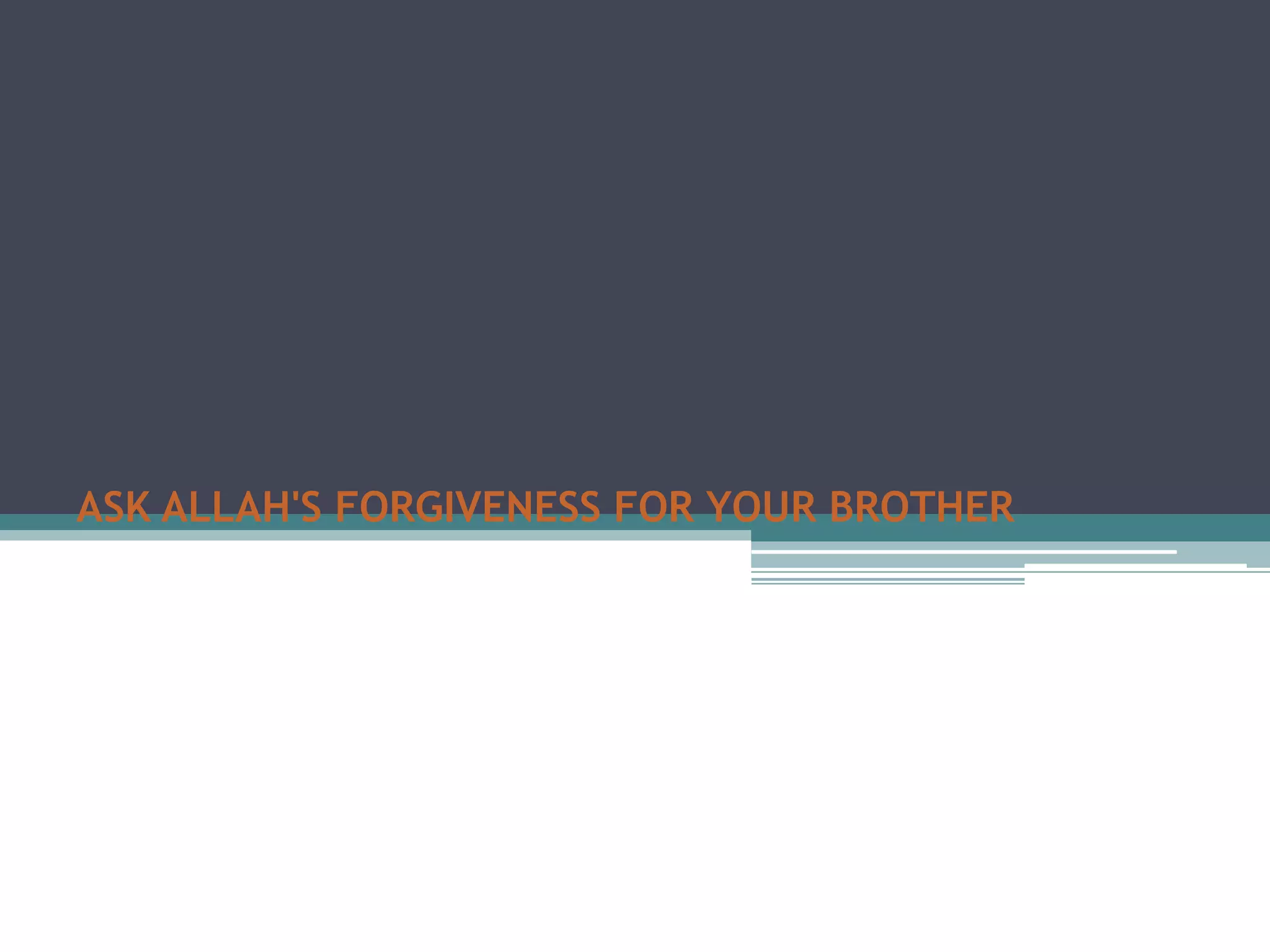 ASK ALLAH'S FORGIVENESS FOR YOUR BROTHER